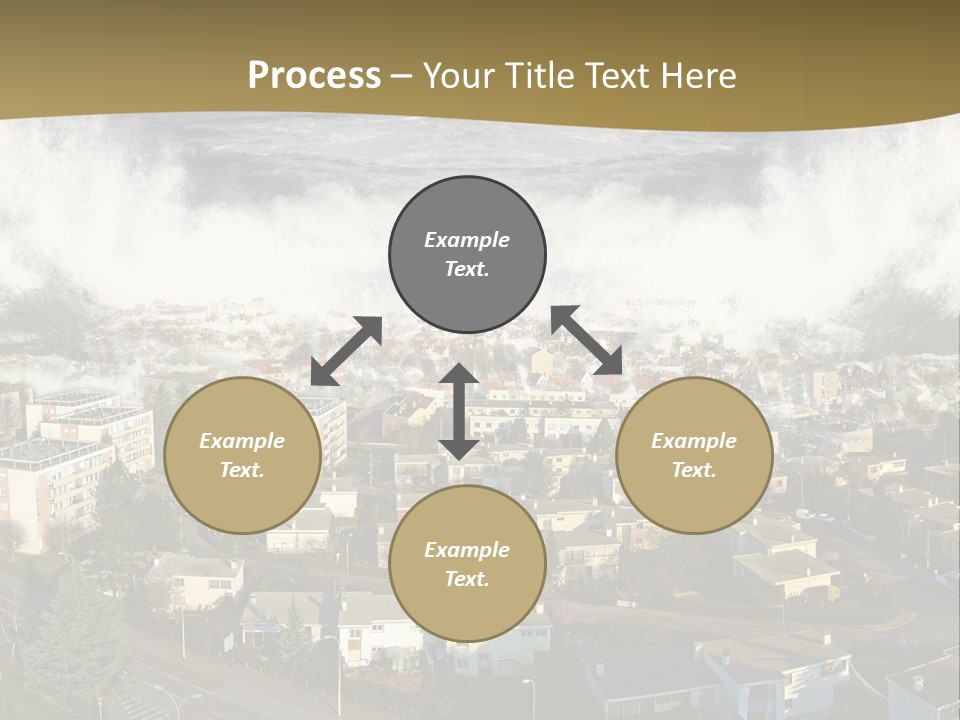 Process – Your Title Text Here

Example Text.

Example Text.

Example Text.

Example Text.